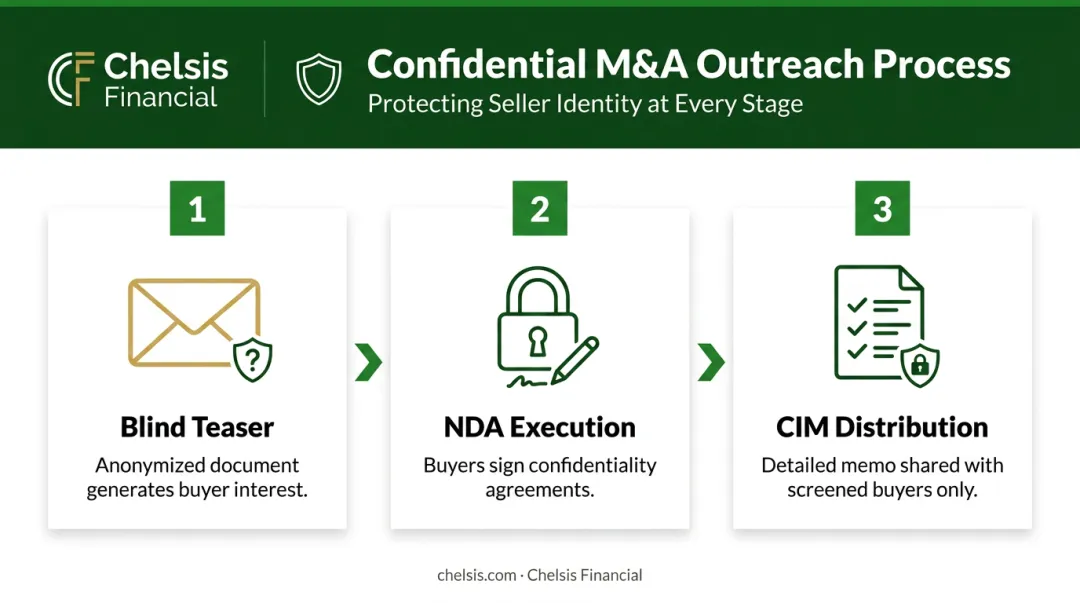 Chelsis Financial

Confidential M&A Outreach Process
Protecting Seller Identity at Every Stage

1
Blind Teaser
Anonymized document generates buyer interest.

2
NDA Execution
Buyers sign confidentiality agreements.

3
CIM Distribution
Detailed memo shared with screened buyers only.

chelsis.com · Chelsis Financial